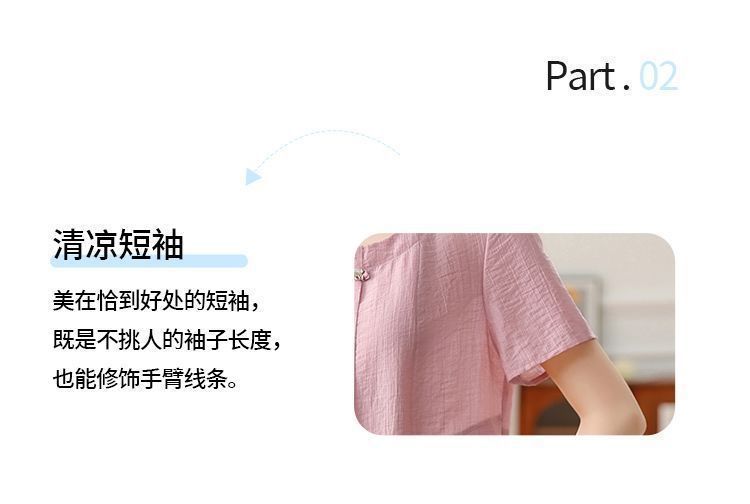 Part . 02

清凉短袖

美在恰到好处的短袖，
既是不挑人的袖子长度，
也能修饰手臂线条。